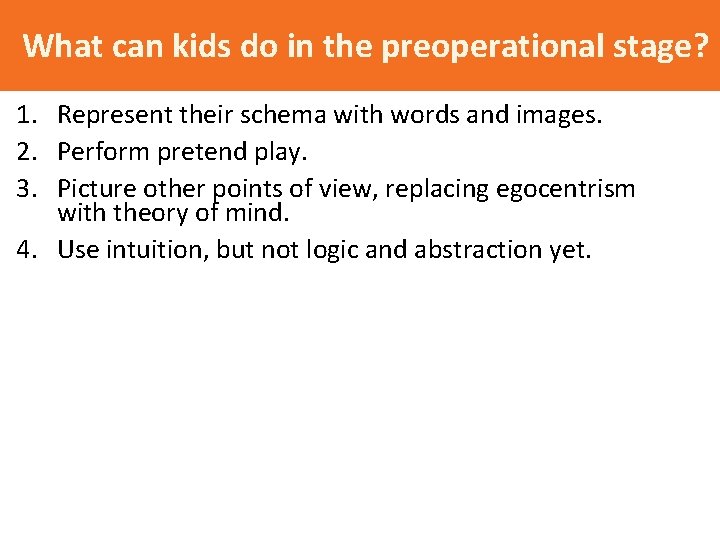 What can kids do in the preoperational stage?

1. Represent their schema with words and images.
2. Perform pretend play.
3. Picture other points of view, replacing egocentrism with theory of mind.
4. Use intuition, but not logic and abstraction yet.